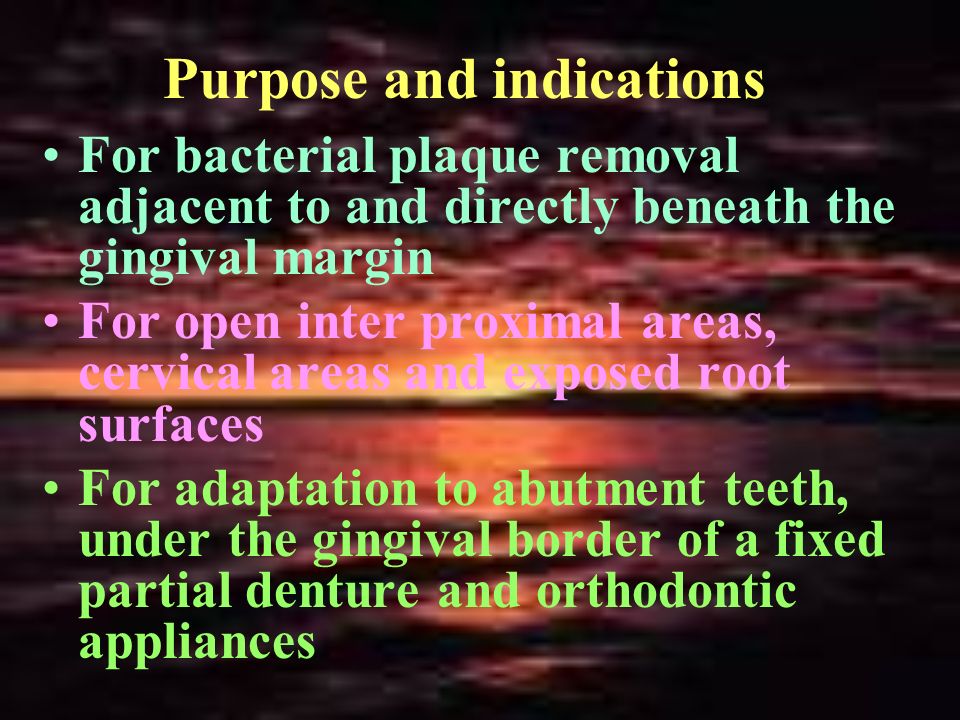 Purpose and indications

• For bacterial plaque removal adjacent to and directly beneath the gingival margin

• For open inter proximal areas, cervical areas and exposed root surfaces

• For adaptation to abutment teeth, under the gingival border of a fixed partial denture and orthodontic appliances